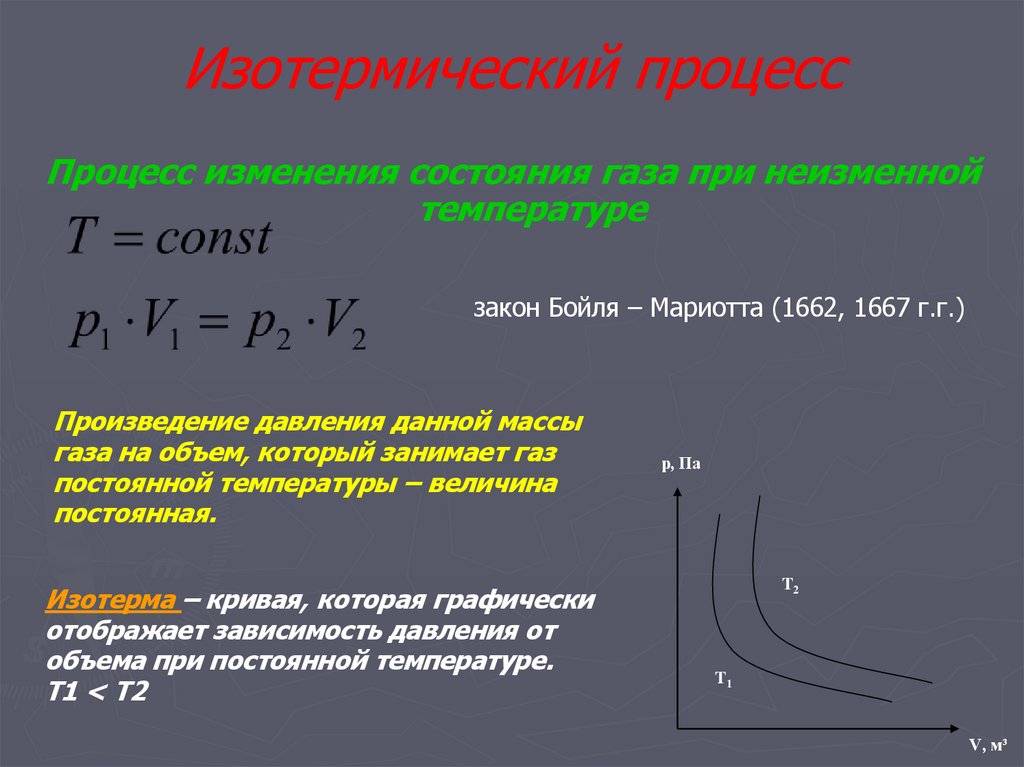 Изотермический процесс

Процесс изменения состояния газа при неизменной температуре

$T = const$

$p_1 \cdot V_1 = p_2 \cdot V_2$

закон Бойля – Мариотта (1662, 1667 г.г.)

Произведение давления данной массы газа на объем, который занимает газ постоянной температуры – величина постоянная.

Изотерма – кривая, которая графически отображает зависимость давления от объема при постоянной температуре. T1 < T2

p, Па

$T_2$

$T_1$

V, м³